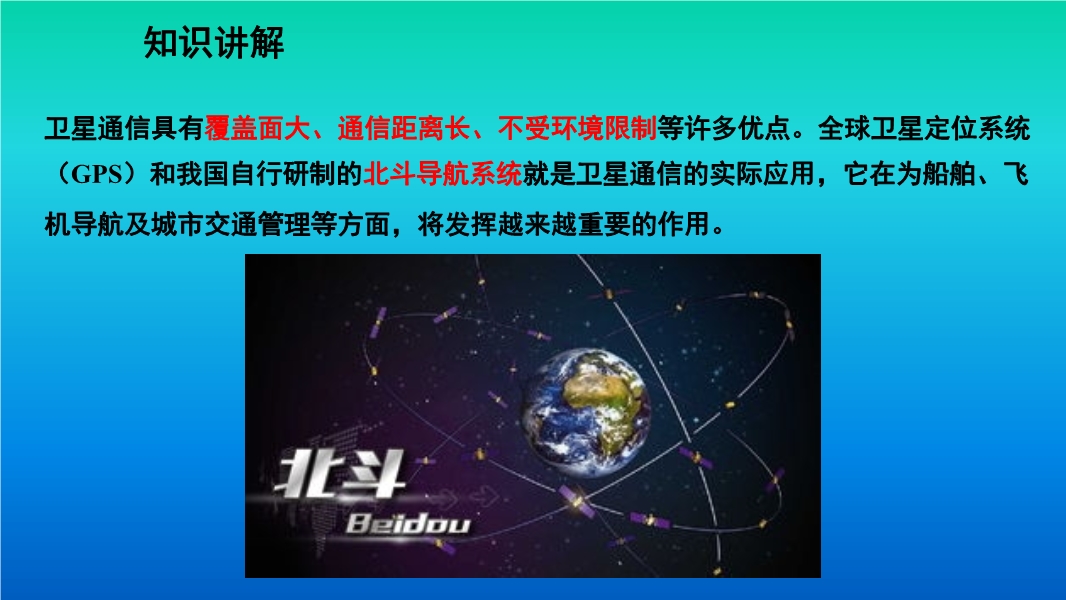 知识讲解

卫星通信具有覆盖面大、通信距离长、不受环境限制等许多优点。全球卫星定位系统（GPS）和我国自行研制的北斗导航系统就是卫星通信的实际应用，它在为船舶、飞机导航及城市交通管理等方面，将发挥越来越重要的作用。

北斗
Beidou